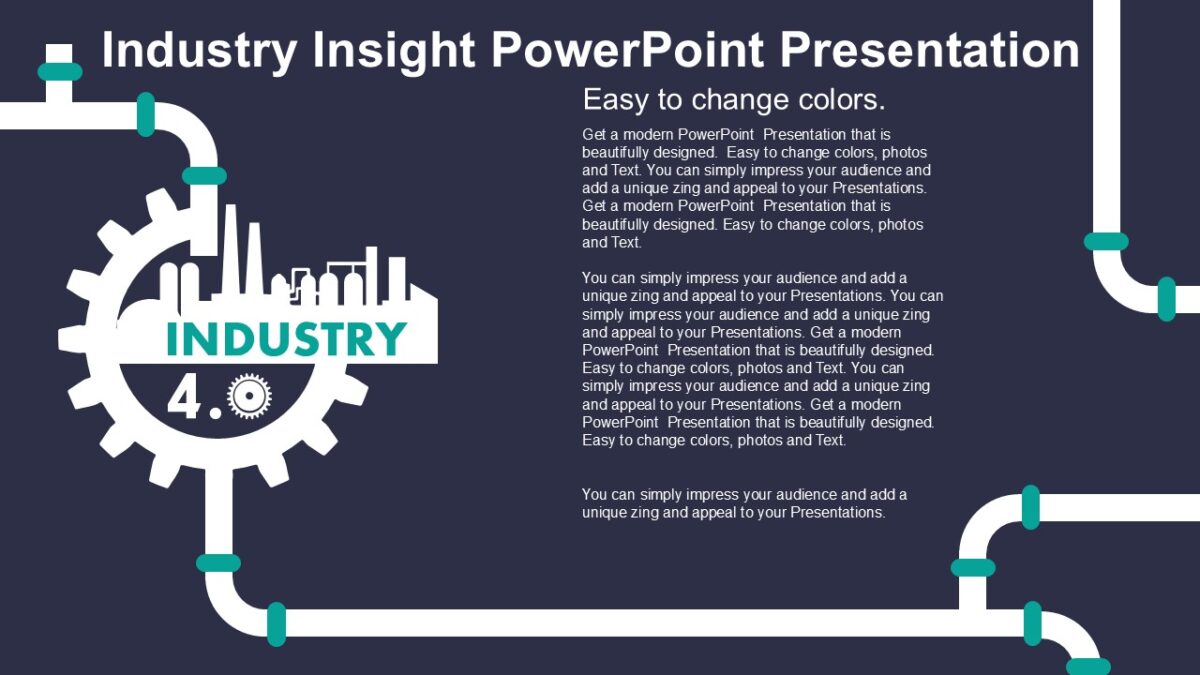 Industry Insight PowerPoint Presentation

INDUSTRY

4.0

Easy to change colors.

Get a modern PowerPoint Presentation that is beautifully designed. Easy to change colors, photos and Text. You can simply impress your audience and add a unique zing and appeal to your Presentations. Get a modern PowerPoint Presentation that is beautifully designed. Easy to change colors, photos and Text.

You can simply impress your audience and add a unique zing and appeal to your Presentations. You can simply impress your audience and add a unique zing and appeal to your Presentations. Get a modern PowerPoint Presentation that is beautifully designed. Easy to change colors, photos and Text. You can simply impress your audience and add a unique zing and appeal to your Presentations. Get a modern PowerPoint Presentation that is beautifully designed. Easy to change colors, photos and Text.

You can simply impress your audience and add a unique zing and appeal to your Presentations.